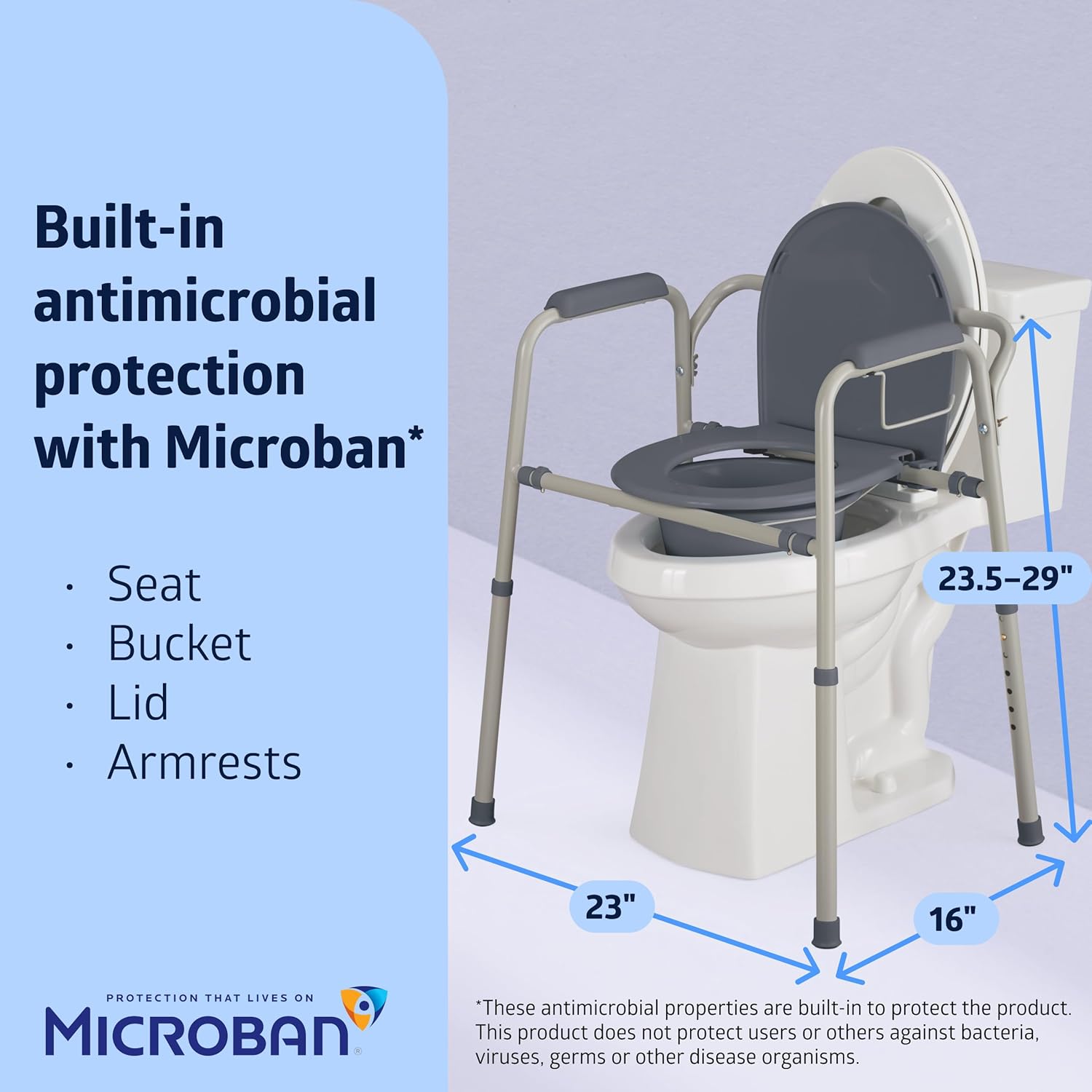 Built-in antimicrobial protection with Microban*

· Seat
· Bucket
· Lid
· Armrests

23.5–29"

23"

16"

PROTECTION THAT LIVES ON
MICROBAN®

*These antimicrobial properties are built-in to protect the product. This product does not protect users or others against bacteria, viruses, germs or other disease organisms.